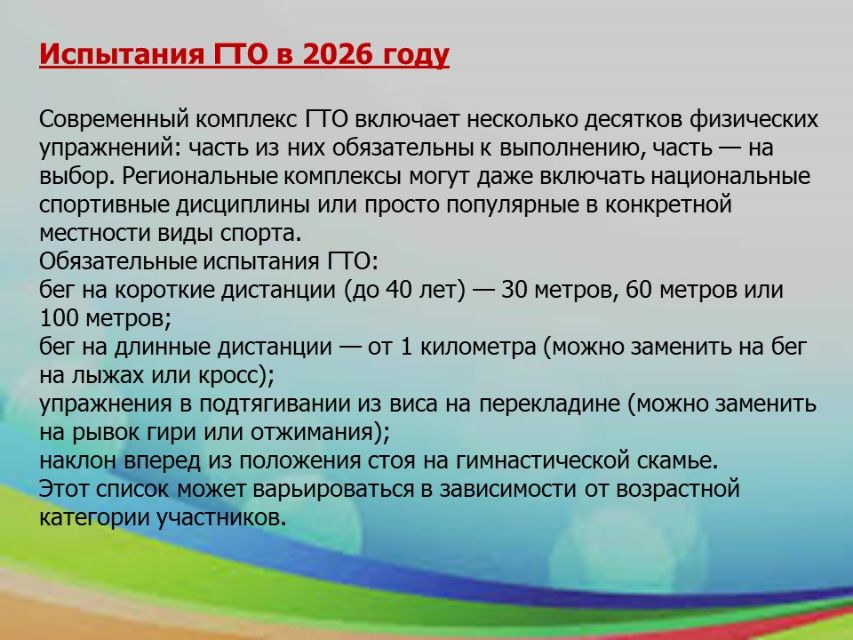 Испытания ГТО в 2026 году

Современный комплекс ГТО включает несколько десятков физических упражнений: часть из них обязательны к выполнению, часть — на выбор. Региональные комплексы могут даже включать национальные спортивные дисциплины или просто популярные в конкретной местности виды спорта.
Обязательные испытания ГТО:
бег на короткие дистанции (до 40 лет) — 30 метров, 60 метров или 100 метров;
бег на длинные дистанции — от 1 километра (можно заменить на бег на лыжах или кросс);
упражнения в подтягивании из виса на перекладине (можно заменить на рывок гири или отжимания);
наклон вперед из положения стоя на гимнастической скамье.
Этот список может варьироваться в зависимости от возрастной категории участников.